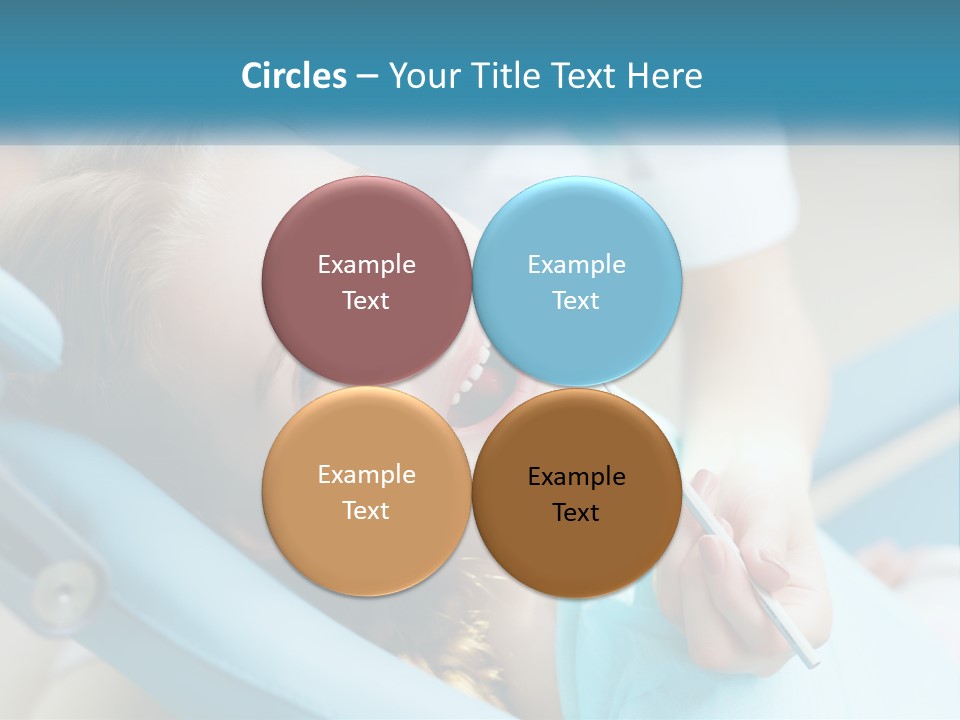 Circles – Your Title Text Here

Example Text

Example Text

Example Text

Example Text